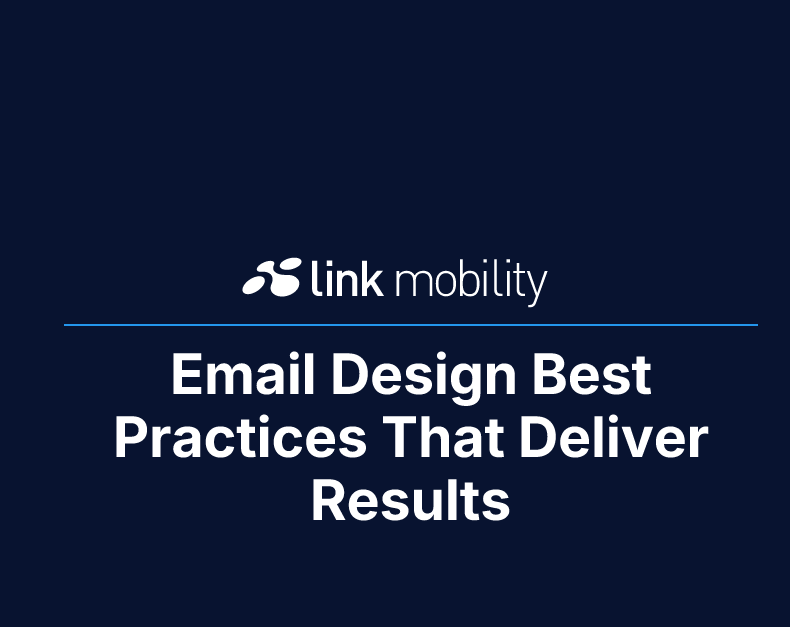 link mobility

Email Design Best Practices That Deliver Results